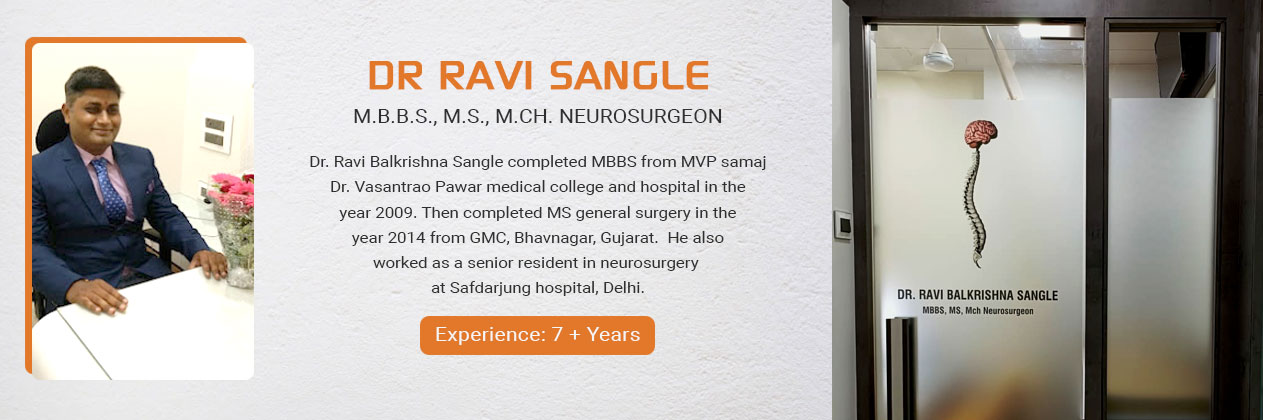 DR RAVI SANGLE

M.B.B.S., M.S., M.CH. NEUROSURGEON

Dr. Ravi Balkrishna Sangle completed MBBS from MVP samaj Dr. Vasantrao Pawar medical college and hospital in the year 2009. Then completed MS general surgery in the year 2014 from GMC, Bhavnagar, Gujarat. He also worked as a senior resident in neurosurgery at Safdarjung hospital, Delhi.

Experience: 7 + Years

DR. RAVI BALKRISHNA SANGLE
MBBS, MS, Mch Neurosurgeon